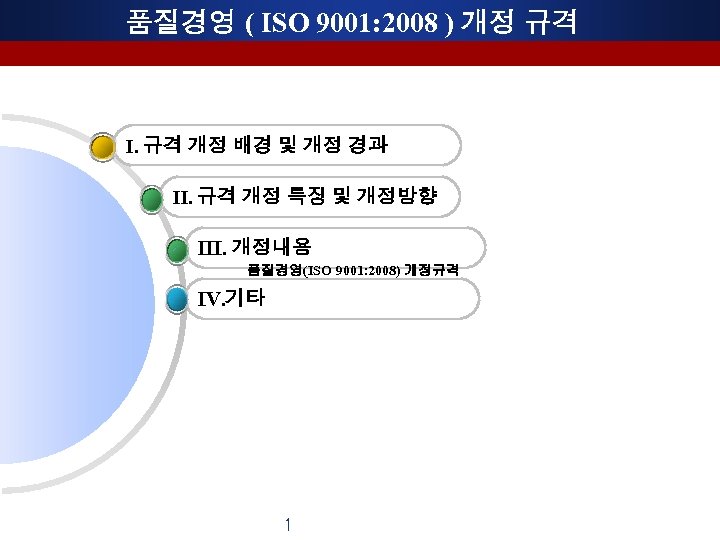 품질경영 ( ISO 9001:2008 ) 개정 규격

I. 규격 개정 배경 및 개정 경과

II. 규격 개정 특징 및 개정방향

III. 개정내용
품질경영(ISO 9001:2008) 개정규격

IV.기타

1